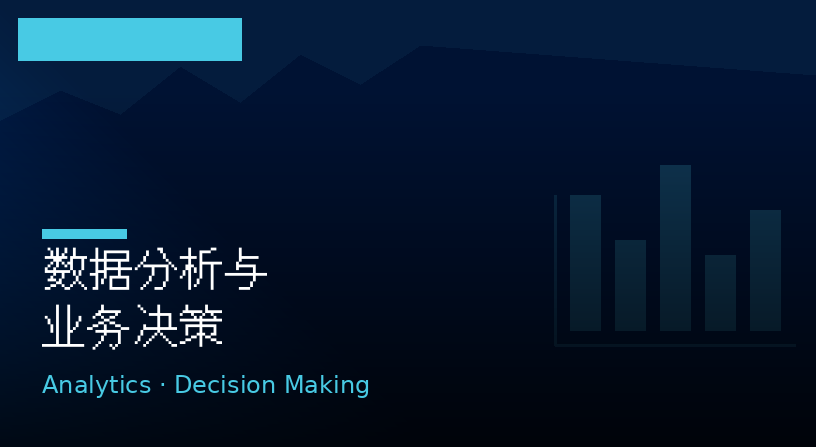 数据分析与
业务决策

Analytics · Decision Making